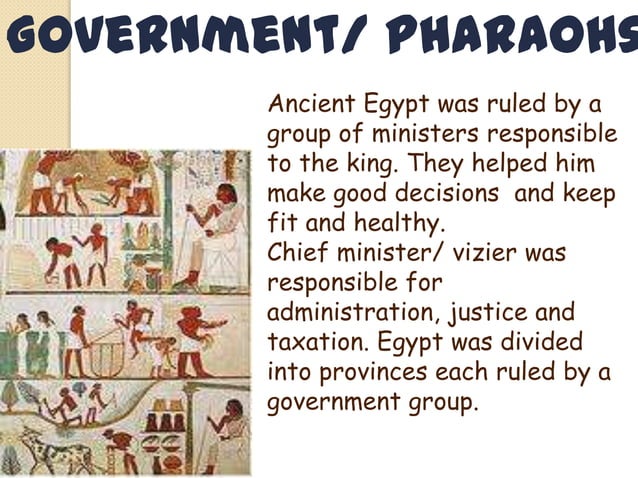 GOVERNMENT/ PHARAOHS

Ancient Egypt was ruled by a group of ministers responsible to the king. They helped him make good decisions and keep fit and healthy.
Chief minister/ vizier was responsible for administration, justice and taxation. Egypt was divided into provinces each ruled by a government group.